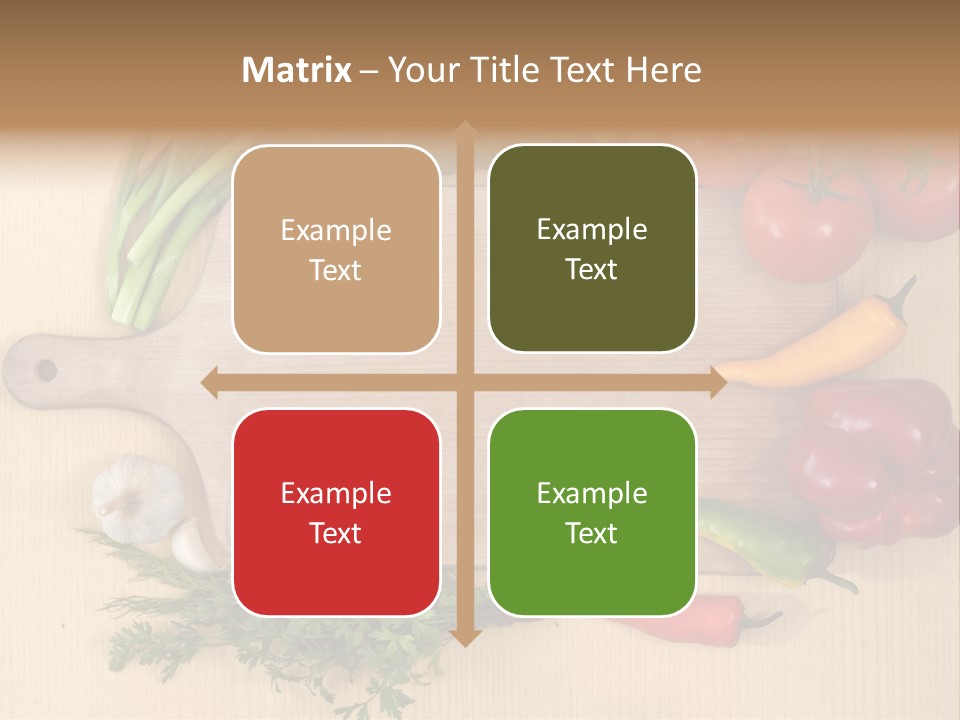 Matrix – Your Title Text Here

Example Text

Example Text

Example Text

Example Text